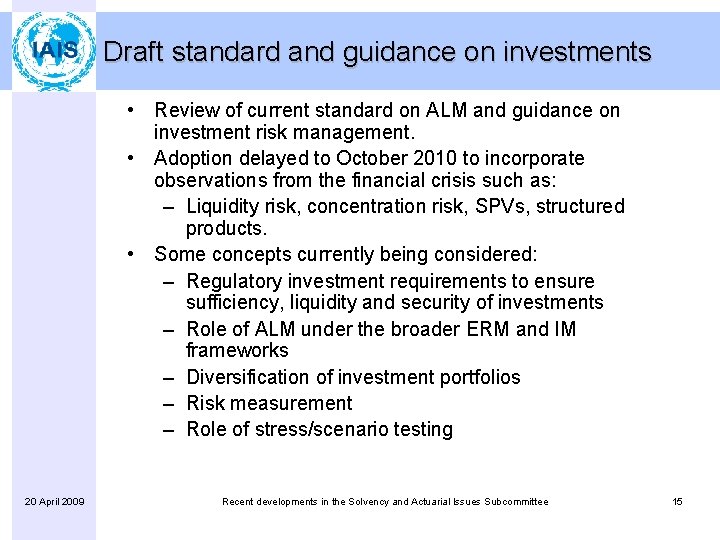 IAIS

Draft standard and guidance on investments

• Review of current standard on ALM and guidance on investment risk management.
• Adoption delayed to October 2010 to incorporate observations from the financial crisis such as:
– Liquidity risk, concentration risk, SPVs, structured products.
• Some concepts currently being considered:
– Regulatory investment requirements to ensure sufficiency, liquidity and security of investments
– Role of ALM under the broader ERM and IM frameworks
– Diversification of investment portfolios
– Risk measurement
– Role of stress/scenario testing

20 April 2009 Recent developments in the Solvency and Actuarial Issues Subcommittee 15